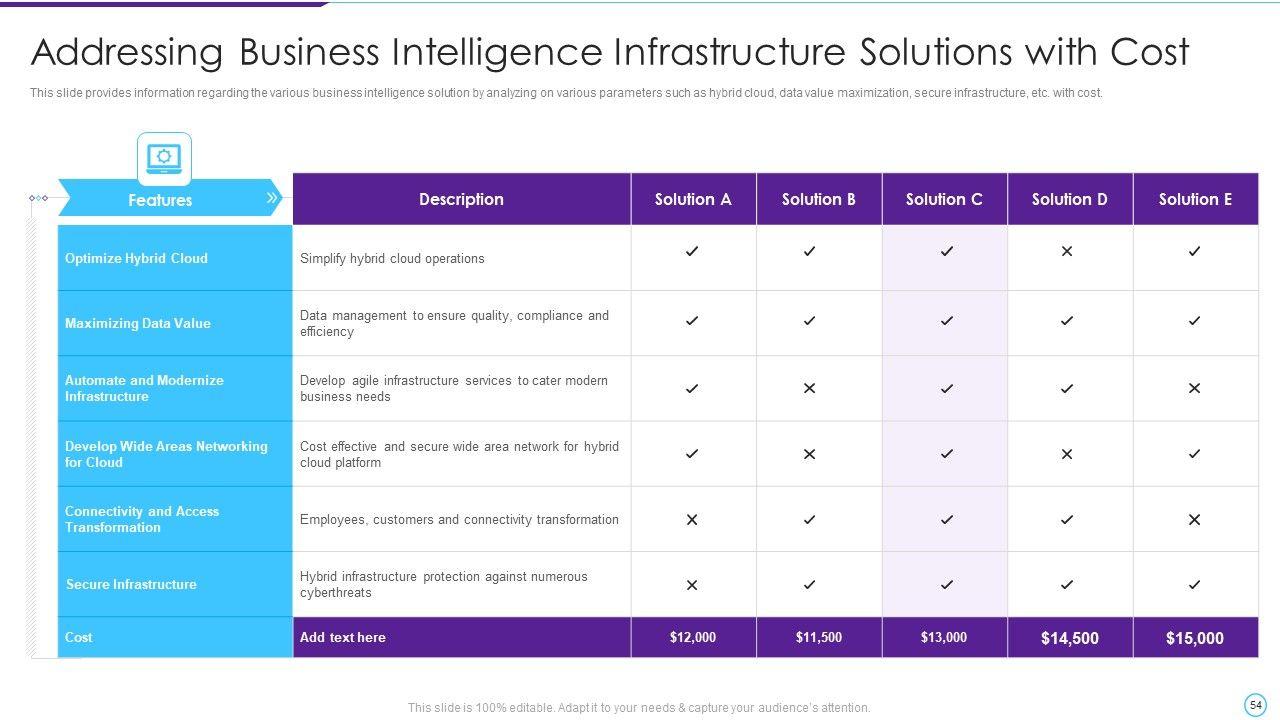 Addressing Business Intelligence Infrastructure Solutions with Cost

This slide provides information regarding the various business intelligence solution by analyzing on various parameters such as hybrid cloud, data value maximization, secure infrastructure, etc. with cost.

| Features | Description | Solution A | Solution B | Solution C | Solution D | Solution E |
|---|---|---|---|---|---|---|
| Optimize Hybrid Cloud | Simplify hybrid cloud operations | ✓ | ✓ | ✓ | ✕ | ✓ |
| Maximizing Data Value | Data management to ensure quality, compliance and efficiency | ✓ | ✓ | ✓ | ✓ | ✓ |
| Automate and Modernize Infrastructure | Develop agile infrastructure services to cater modern business needs | ✓ | ✕ | ✓ | ✓ | ✕ |
| Develop Wide Areas Networking for Cloud | Cost effective and secure wide area network for hybrid cloud platform | ✓ | ✕ | ✓ | ✕ | ✓ |
| Connectivity and Access Transformation | Employees, customers and connectivity transformation | ✕ | ✓ | ✓ | ✓ | ✕ |
| Secure Infrastructure | Hybrid infrastructure protection against numerous cyberthreats | ✕ | ✓ | ✓ | ✓ | ✓ |
| Cost | Add text here | $12,000 | $11,500 | $13,000 | $14,500 | $15,000 |

This slide is 100% editable. Adapt it to your needs & capture your audience's attention.

54